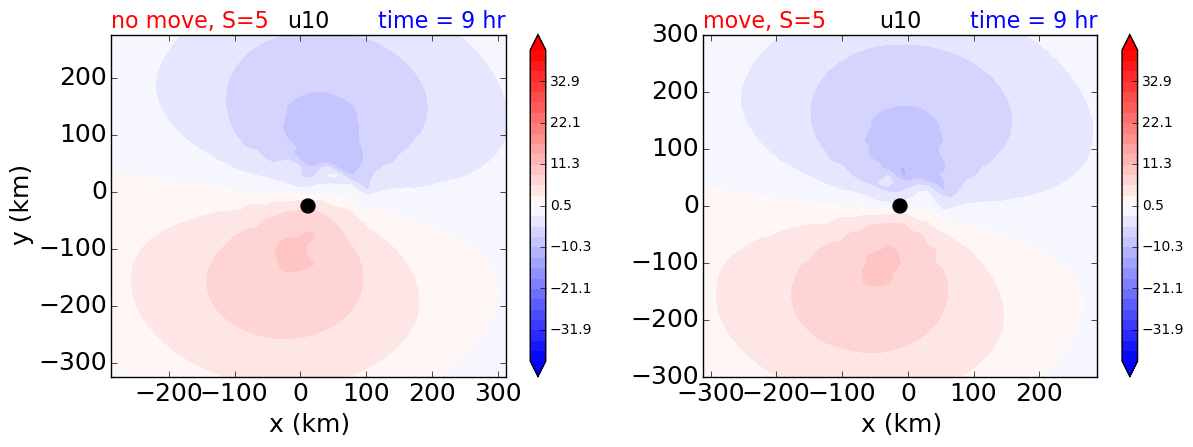 no move, S=5 u10 time = 9 hr

200
100
0
−100
−200
−300
y (km)

−200 −100 0 100 200 300
x (km)

32.9
22.1
11.3
0.5
−10.3
−21.1
−31.9

move, S=5 u10 time = 9 hr

300
200
100
0
−100
−200
−300

−300 −200 −100 0 100 200
x (km)

32.9
22.1
11.3
0.5
−10.3
−21.1
−31.9